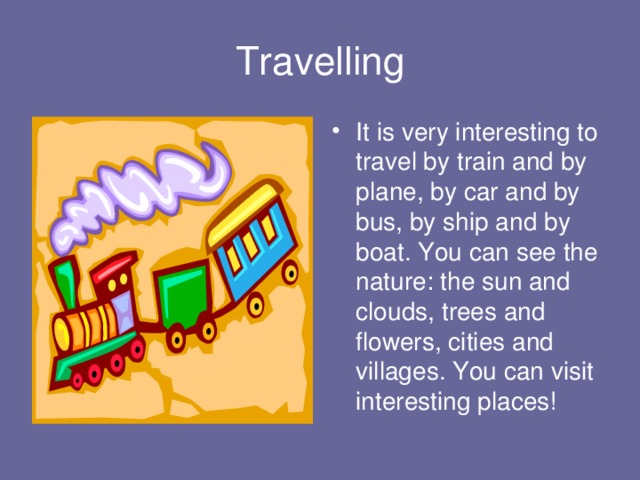 Travelling

• It is very interesting to travel by train and by plane, by car and by bus, by ship and by boat. You can see the nature: the sun and clouds, trees and flowers, cities and villages. You can visit interesting places!